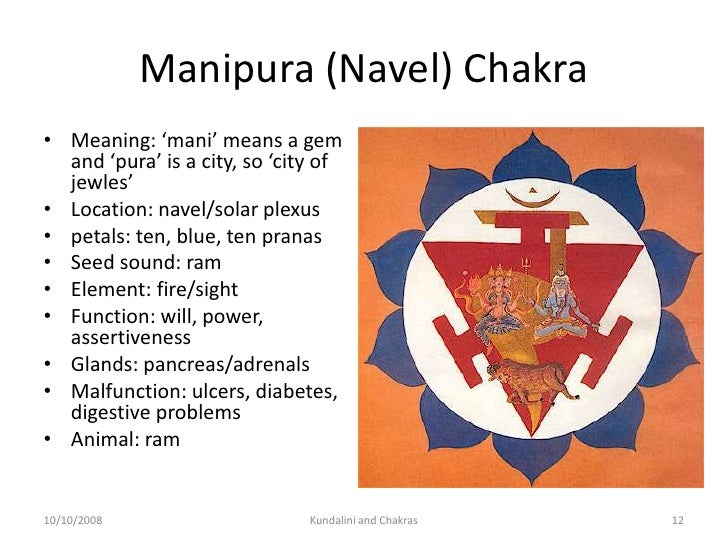 Manipura (Navel) Chakra

• Meaning: ‘mani’ means a gem and ‘pura’ is a city, so ‘city of jewles’
• Location: navel/solar plexus
• petals: ten, blue, ten pranas
• Seed sound: ram
• Element: fire/sight
• Function: will, power, assertiveness
• Glands: pancreas/adrenals
• Malfunction: ulcers, diabetes, digestive problems
• Animal: ram

10/10/2008
Kundalini and Chakras
12